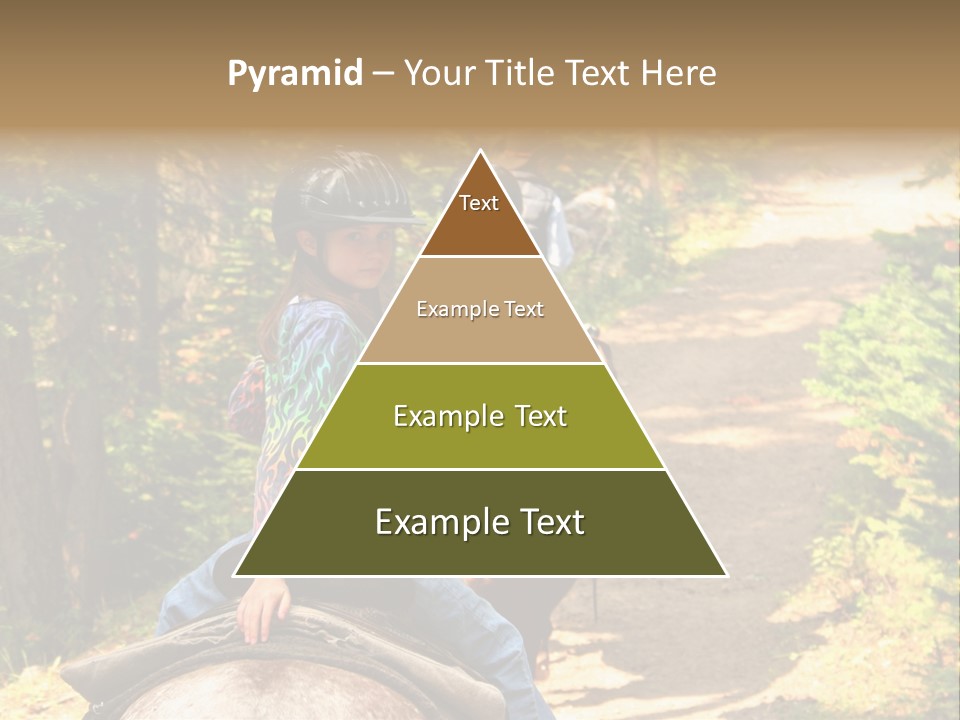 Pyramid – Your Title Text Here

Text

Example Text

Example Text

Example Text